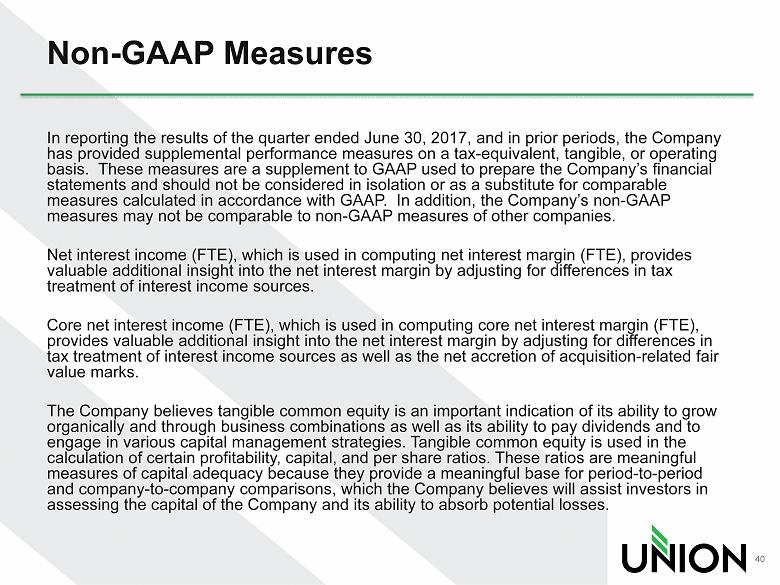 Non-GAAP Measures

In reporting the results of the quarter ended June 30, 2017, and in prior periods, the Company has provided supplemental performance measures on a tax-equivalent, tangible, or operating basis. These measures are a supplement to GAAP used to prepare the Company's financial statements and should not be considered in isolation or as a substitute for comparable measures calculated in accordance with GAAP. In addition, the Company's non-GAAP measures may not be comparable to non-GAAP measures of other companies.

Net interest income (FTE), which is used in computing net interest margin (FTE), provides valuable additional insight into the net interest margin by adjusting for differences in tax treatment of interest income sources.

Core net interest income (FTE), which is used in computing core net interest margin (FTE), provides valuable additional insight into the net interest margin by adjusting for differences in tax treatment of interest income sources as well as the net accretion of acquisition-related fair value marks.

The Company believes tangible common equity is an important indication of its ability to grow organically and through business combinations as well as its ability to pay dividends and to engage in various capital management strategies. Tangible common equity is used in the calculation of certain profitability, capital, and per share ratios. These ratios are meaningful measures of capital adequacy because they provide a meaningful base for period-to-period and company-to-company comparisons, which the Company believes will assist investors in assessing the capital of the Company and its ability to absorb potential losses.

UNION

40